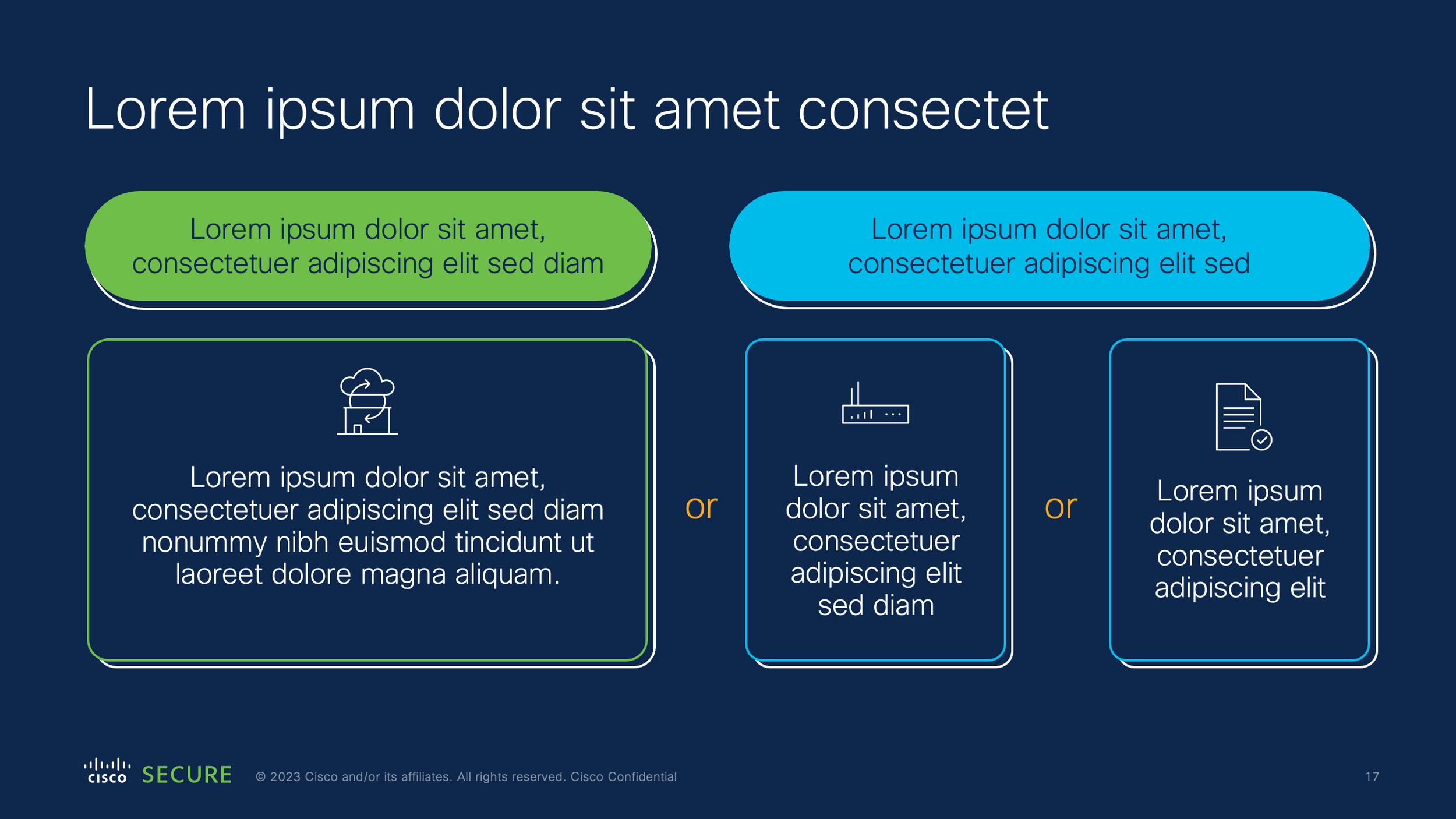 Lorem ipsum dolor sit amet consectet

Lorem ipsum dolor sit amet, consectetuer adipiscing elit sed diam

Lorem ipsum dolor sit amet, consectetuer adipiscing elit sed

Lorem ipsum dolor sit amet, consectetuer adipiscing elit sed diam nonummy nibh euismod tincidunt ut laoreet dolore magna aliquam.

or

Lorem ipsum dolor sit amet, consectetuer adipiscing elit sed diam

or

Lorem ipsum dolor sit amet, consectetuer adipiscing elit

cisco SECURE

© 2023 Cisco and/or its affiliates. All rights reserved. Cisco Confidential

17